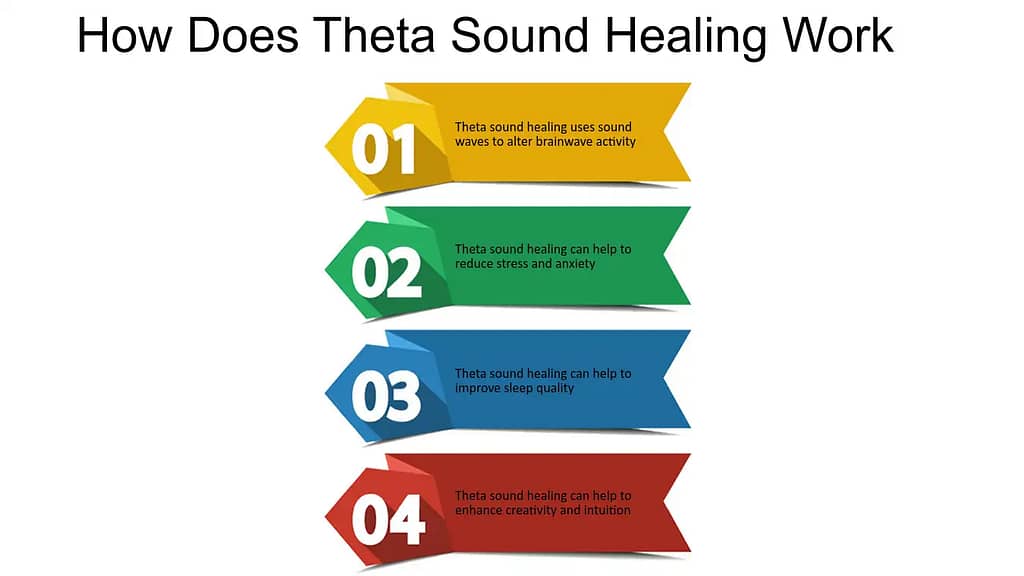 How Does Theta Sound Healing Work

01
Theta sound healing uses sound waves to alter brainwave activity

02
Theta sound healing can help to reduce stress and anxiety

03
Theta sound healing can help to improve sleep quality

04
Theta sound healing can help to enhance creativity and intuition